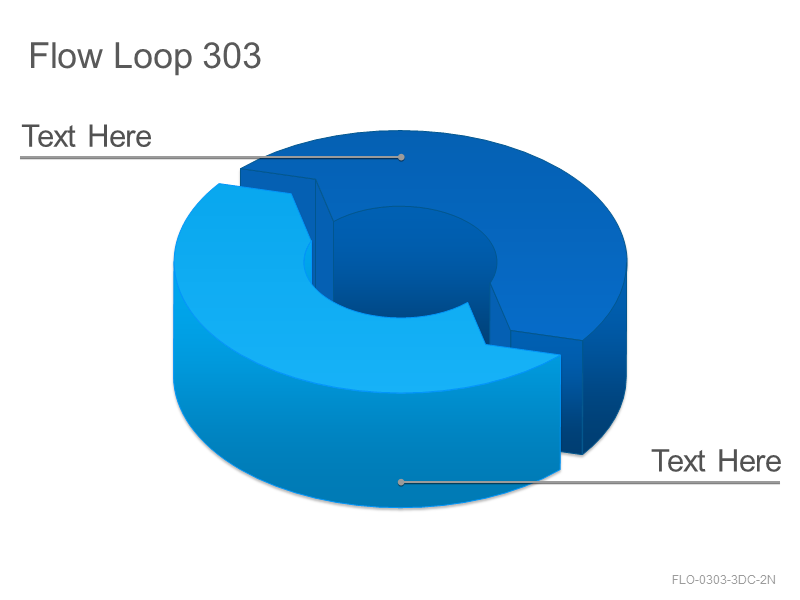 Flow Loop 303

Text Here

Text Here

FLO-0303-3DC-2N